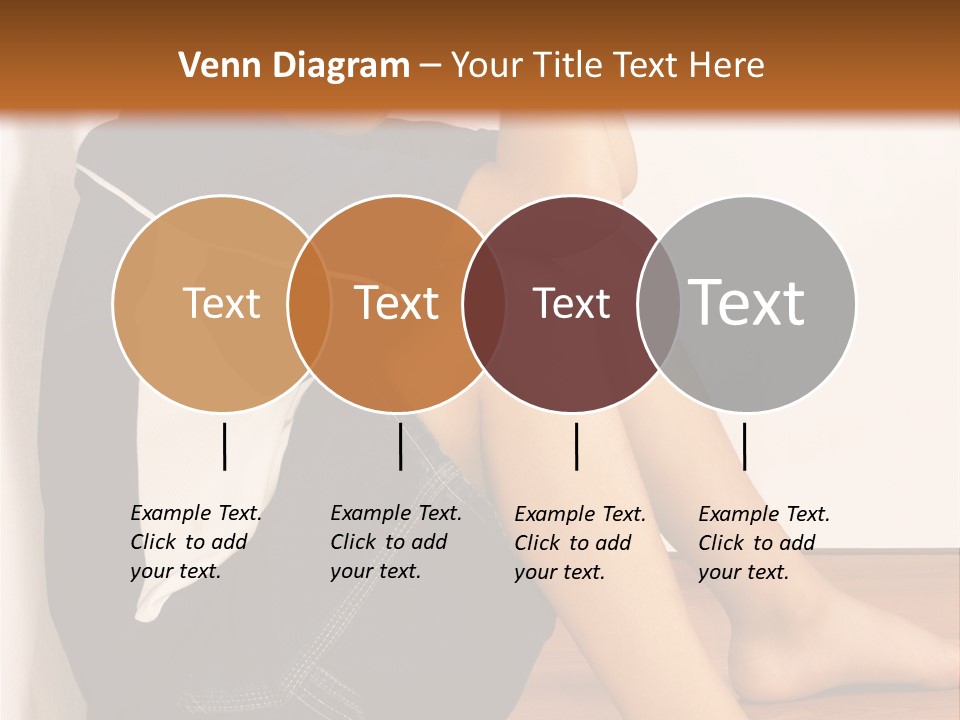 Venn Diagram – Your Title Text Here

Text

Text

Text

Text

Example Text. Click to add your text.

Example Text. Click to add your text.

Example Text. Click to add your text.

Example Text. Click to add your text.